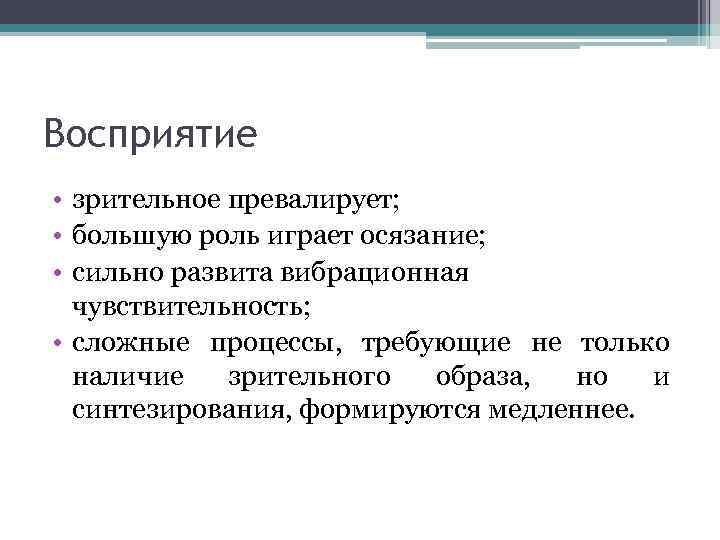 Восприятие

• зрительное превалирует;
• большую роль играет осязание;
• сильно развита вибрационная чувствительность;
• сложные процессы, требующие не только наличие зрительного образа, но и синтезирования, формируются медленнее.